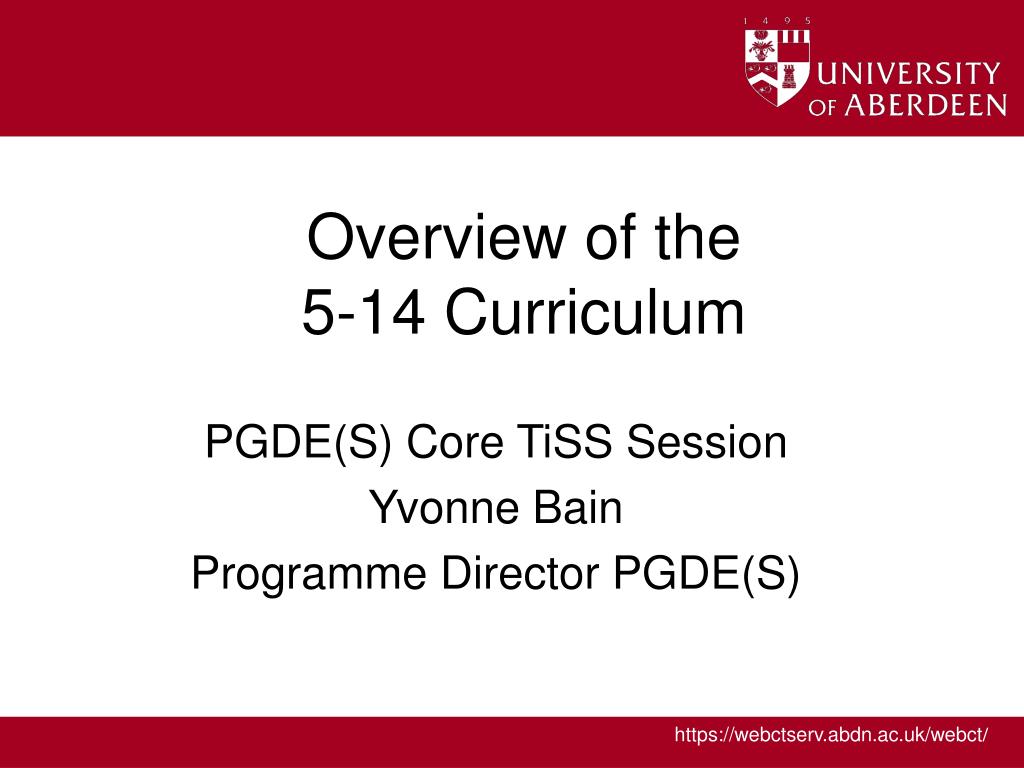 1 4 9 5
UNIVERSITY
OF ABERDEEN

Overview of the
5-14 Curriculum

PGDE(S) Core TiSS Session
Yvonne Bain
Programme Director PGDE(S)

https://webctserv.abdn.ac.uk/webct/